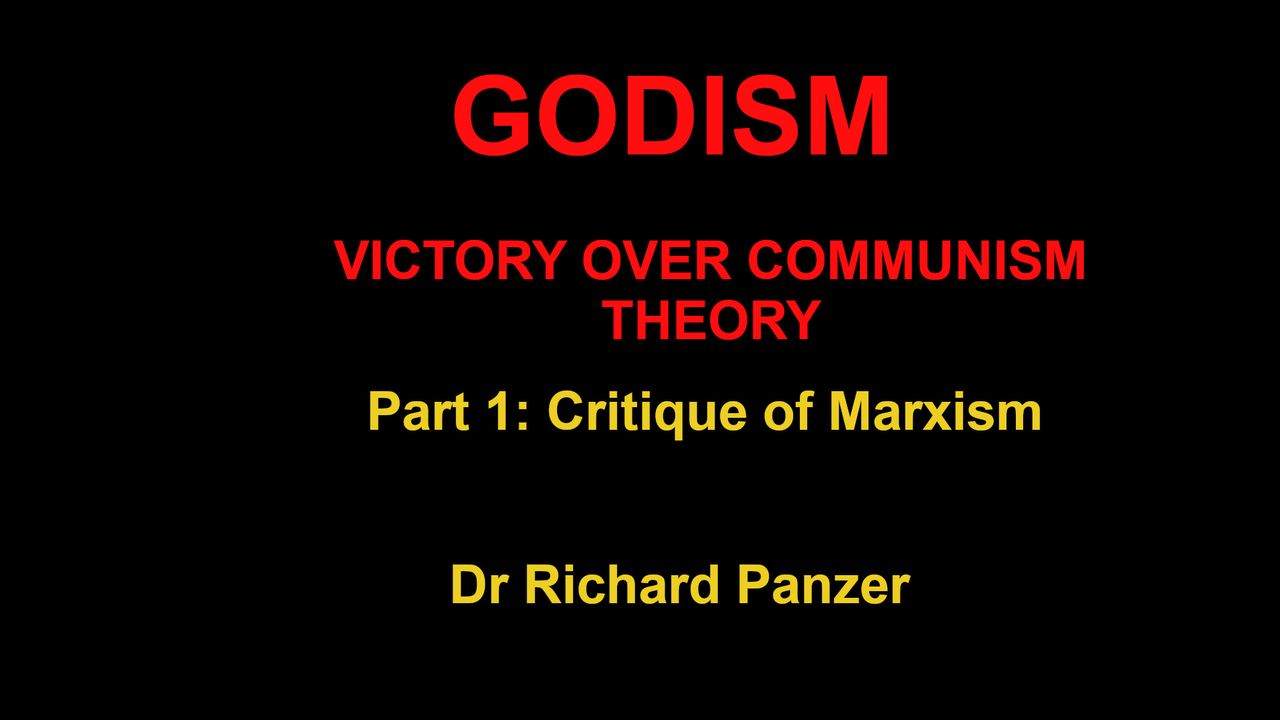 GODISM

VICTORY OVER COMMUNISM THEORY

Part 1: Critique of Marxism

Dr Richard Panzer